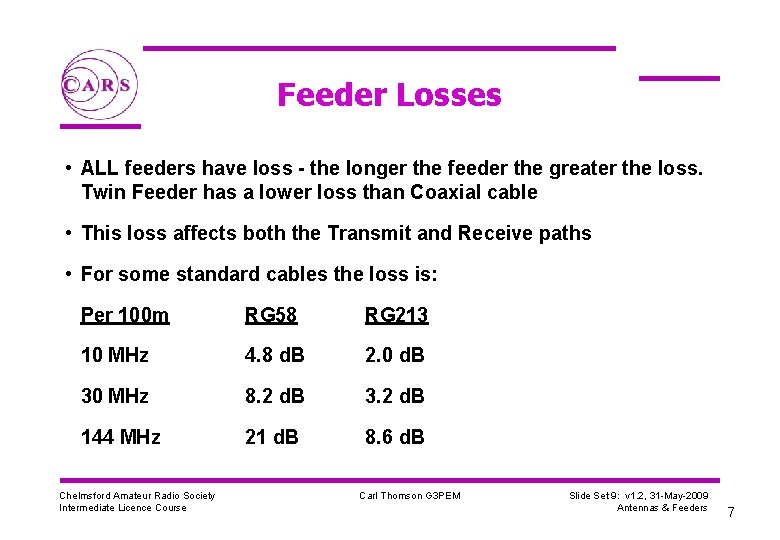 CARS

Feeder Losses

• ALL feeders have loss - the longer the feeder the greater the loss. Twin Feeder has a lower loss than Coaxial cable

• This loss affects both the Transmit and Receive paths

• For some standard cables the loss is:

| Per 100m | RG58 | RG213 |
|---|---|---|
| 10 MHz | 4.8 dB | 2.0 dB |
| 30 MHz | 8.2 dB | 3.2 dB |
| 144 MHz | 21 dB | 8.6 dB |

Chelmsford Amateur Radio Society
Intermediate Licence Course

Carl Thomson G3PEM

Slide Set 9: v1.2, 31-May-2009
Antennas & Feeders

7